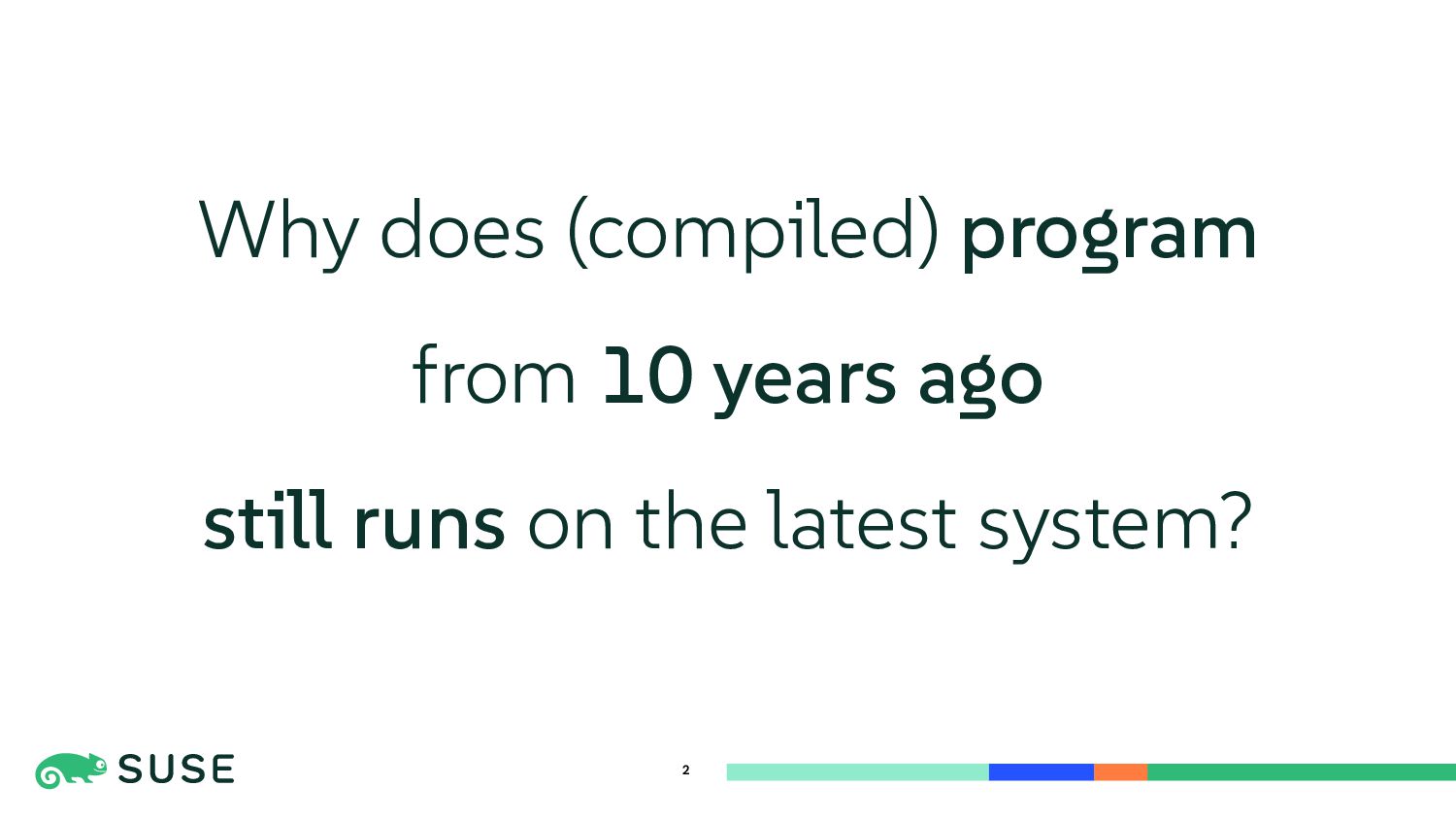 Why does (compiled) program

from 10 years ago

still runs on the latest system?

SUSE

2